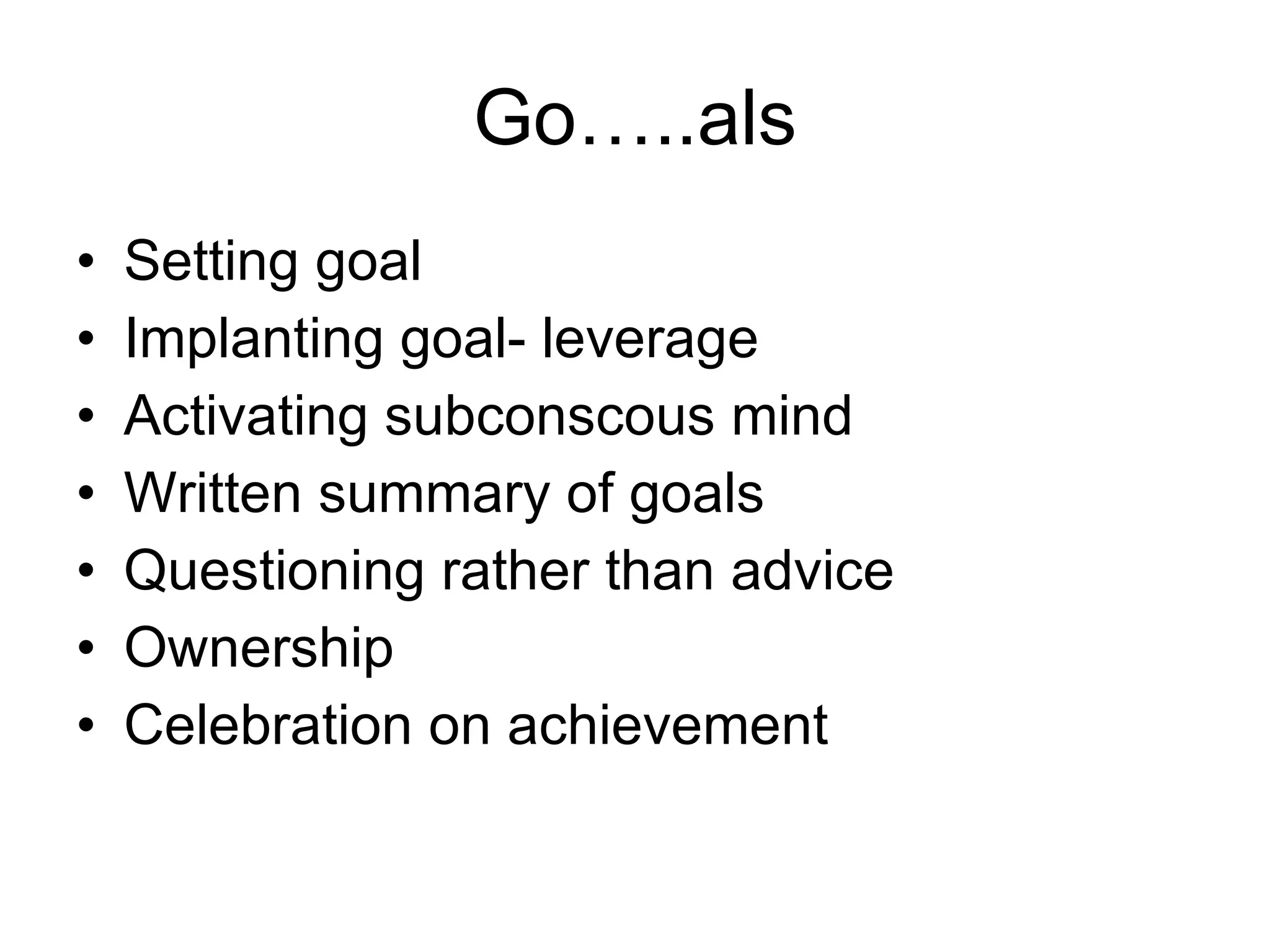 Go…..als

• Setting goal
• Implanting goal- leverage
• Activating subconscous mind
• Written summary of goals
• Questioning rather than advice
• Ownership
• Celebration on achievement